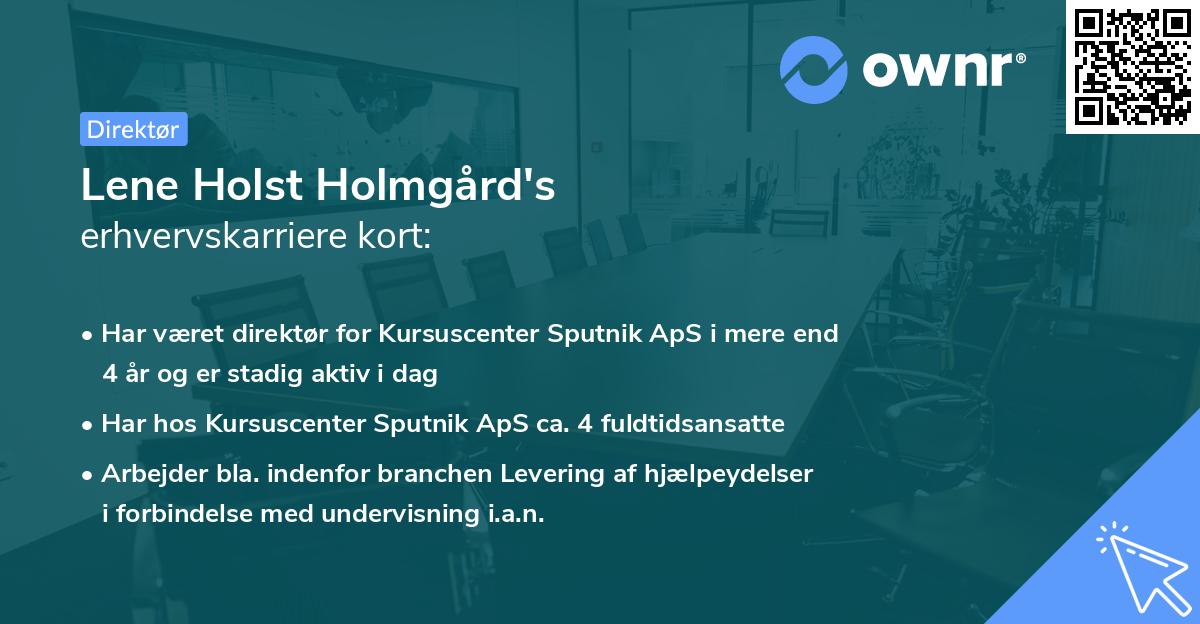 ownr®

Direktør

Lene Holst Holmgård's erhvervskarriere kort:

• Har været direktør for Kursuscenter Sputnik ApS i mere end 4 år og er stadig aktiv i dag

• Har hos Kursuscenter Sputnik ApS ca. 4 fuldtidsansatte

• Arbejder bla. indenfor branchen Levering af hjælpeydelser i forbindelse med undervisning i.a.n.